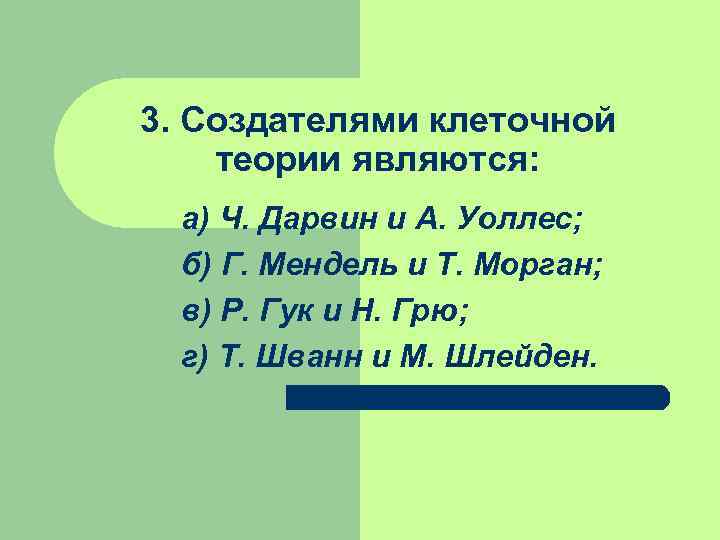 3. Создателями клеточной теории являются:

а) Ч. Дарвин и А. Уоллес;

б) Г. Мендель и Т. Морган;

в) Р. Гук и Н. Грю;

г) Т. Шванн и М. Шлейден.